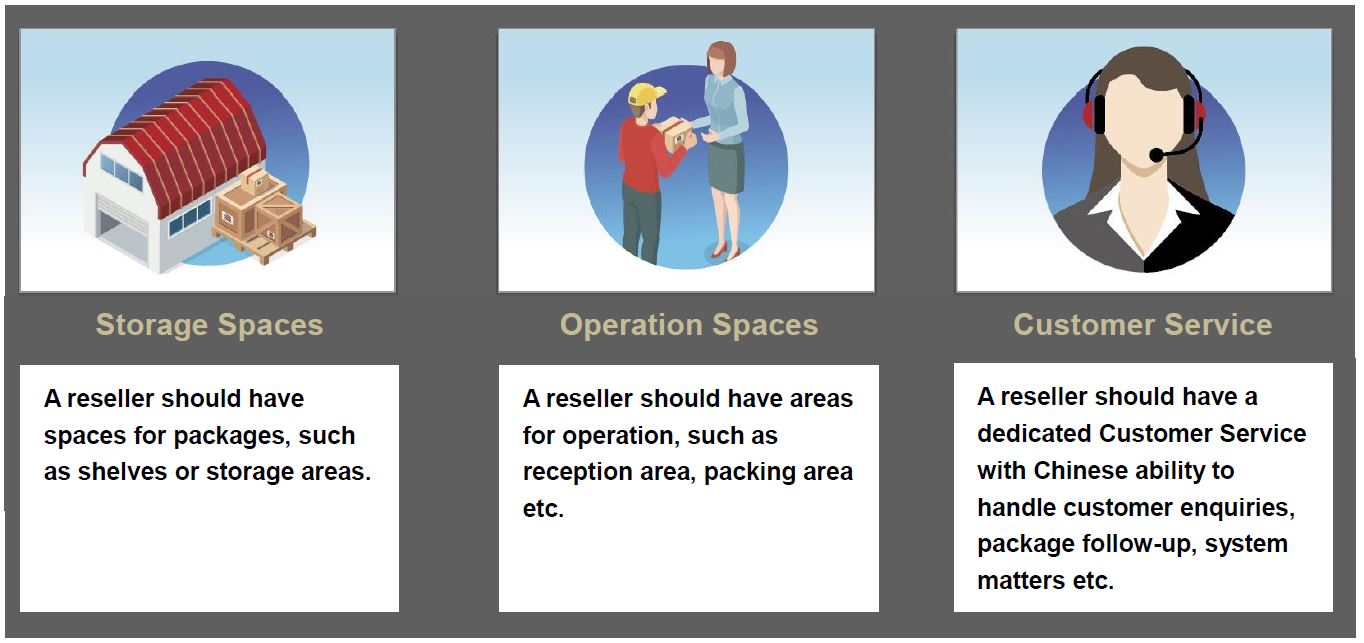 Storage Spaces

A reseller should have spaces for packages, such as shelves or storage areas.

Operation Spaces

A reseller should have areas for operation, such as reception area, packing area etc.

Customer Service

A reseller should have a dedicated Customer Service with Chinese ability to handle customer enquiries, package follow-up, system matters etc.